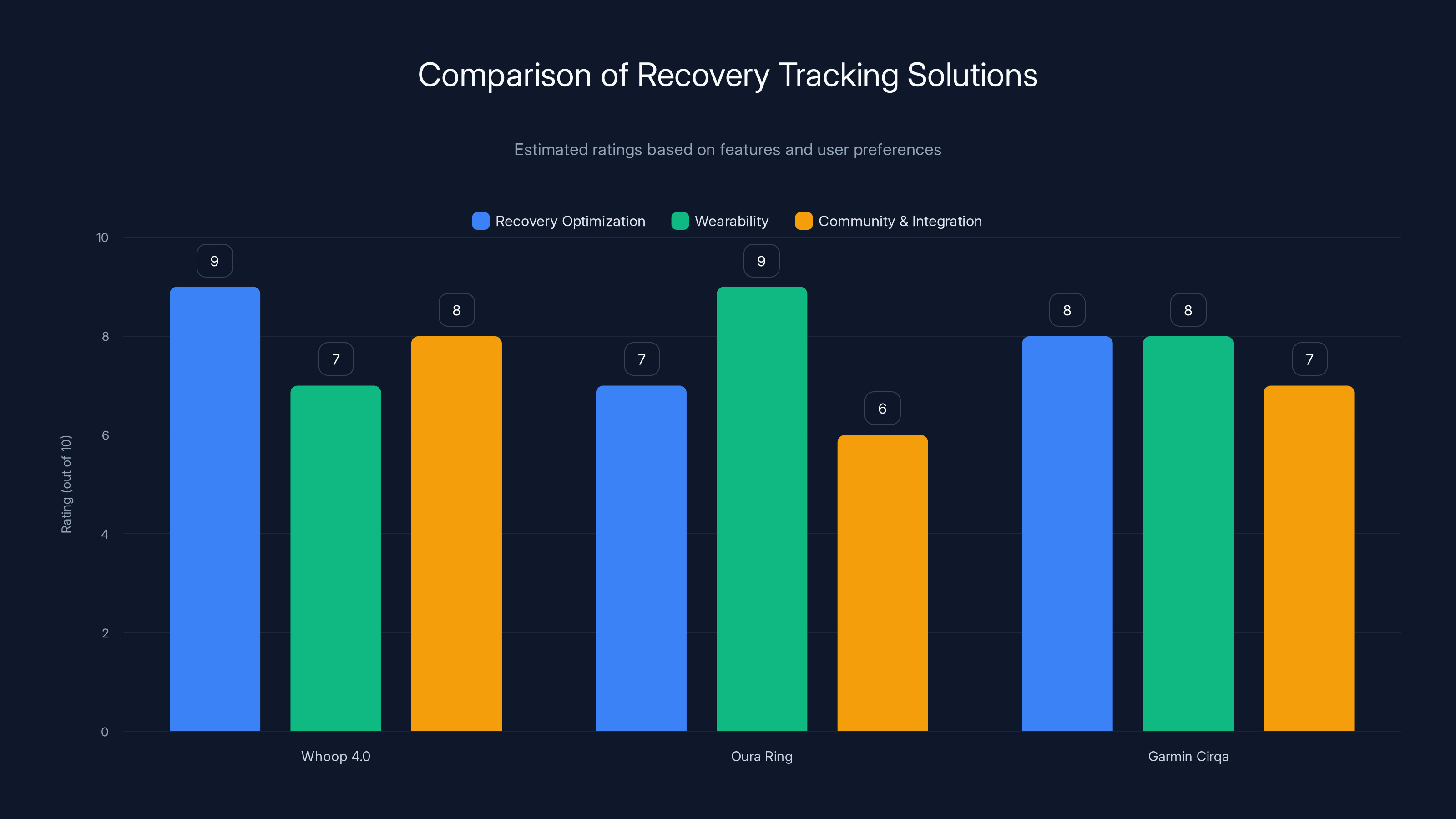 Comparison of Recovery Tracking Solutions

Estimated ratings based on features and user preferences

Recovery Optimization
Wearability
Community & Integration

Rating (out of 10)

10
8
6
4
2
0

9
7
8
7
9
6
8
8
7

Whoop 4.0
Oura Ring
Garmin Cirqa